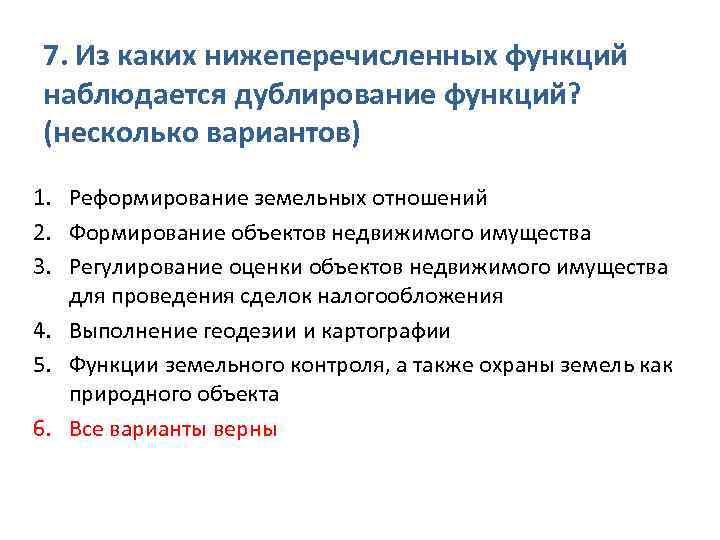 7. Из каких нижеперечисленных функций наблюдается дублирование функций? (несколько вариантов)

1. Реформирование земельных отношений
2. Формирование объектов недвижимого имущества
3. Регулирование оценки объектов недвижимого имущества для проведения сделок налогообложения
4. Выполнение геодезии и картографии
5. Функции земельного контроля, а также охраны земель как природного объекта
6. Все варианты верны